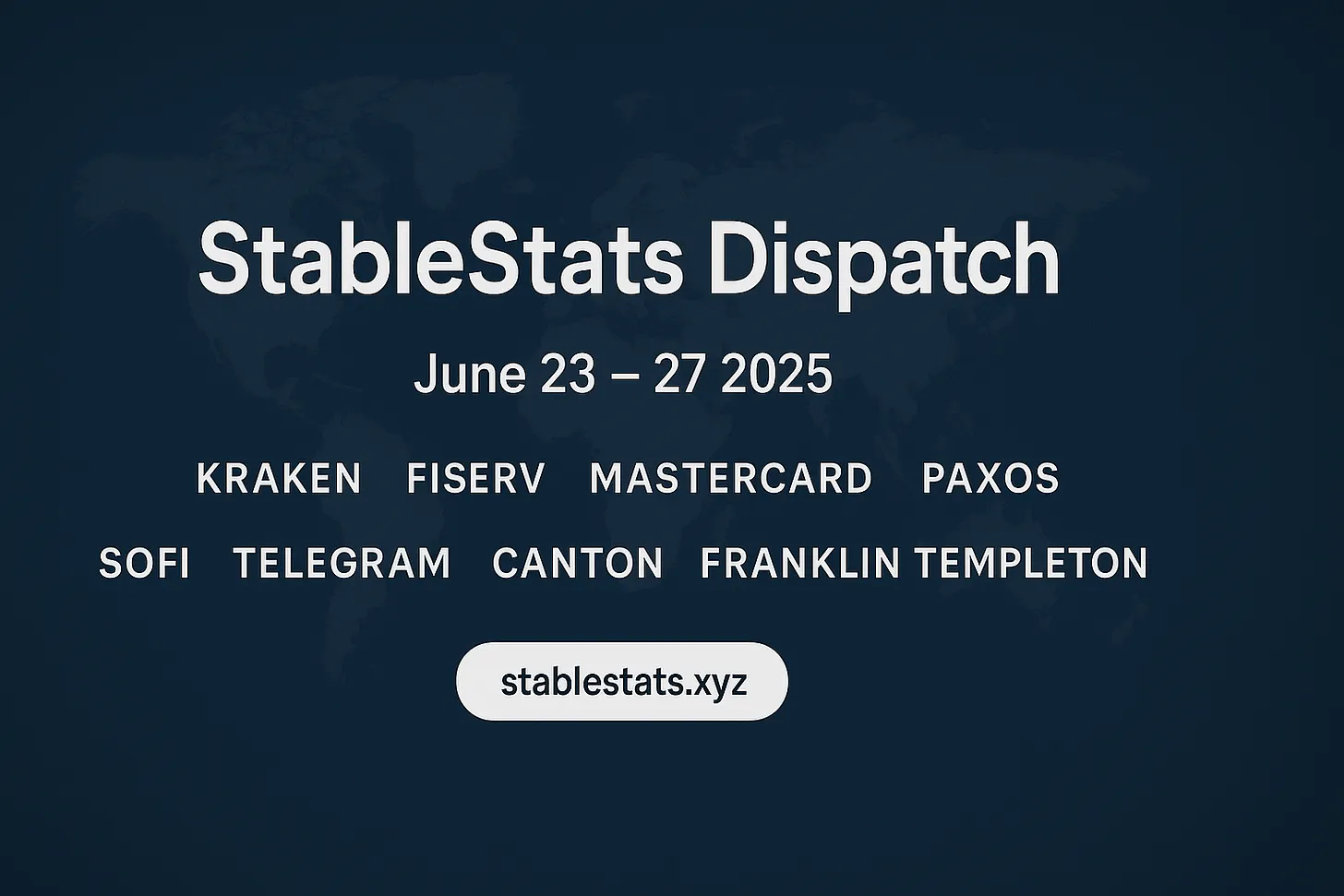 StableStats Dispatch

June 23 – 27 2025

KRAKEN FISERV MASTERCARD PAXOS

SOFI TELEGRAM CANTON FRANKLIN TEMPLETON

stablestats.xyz